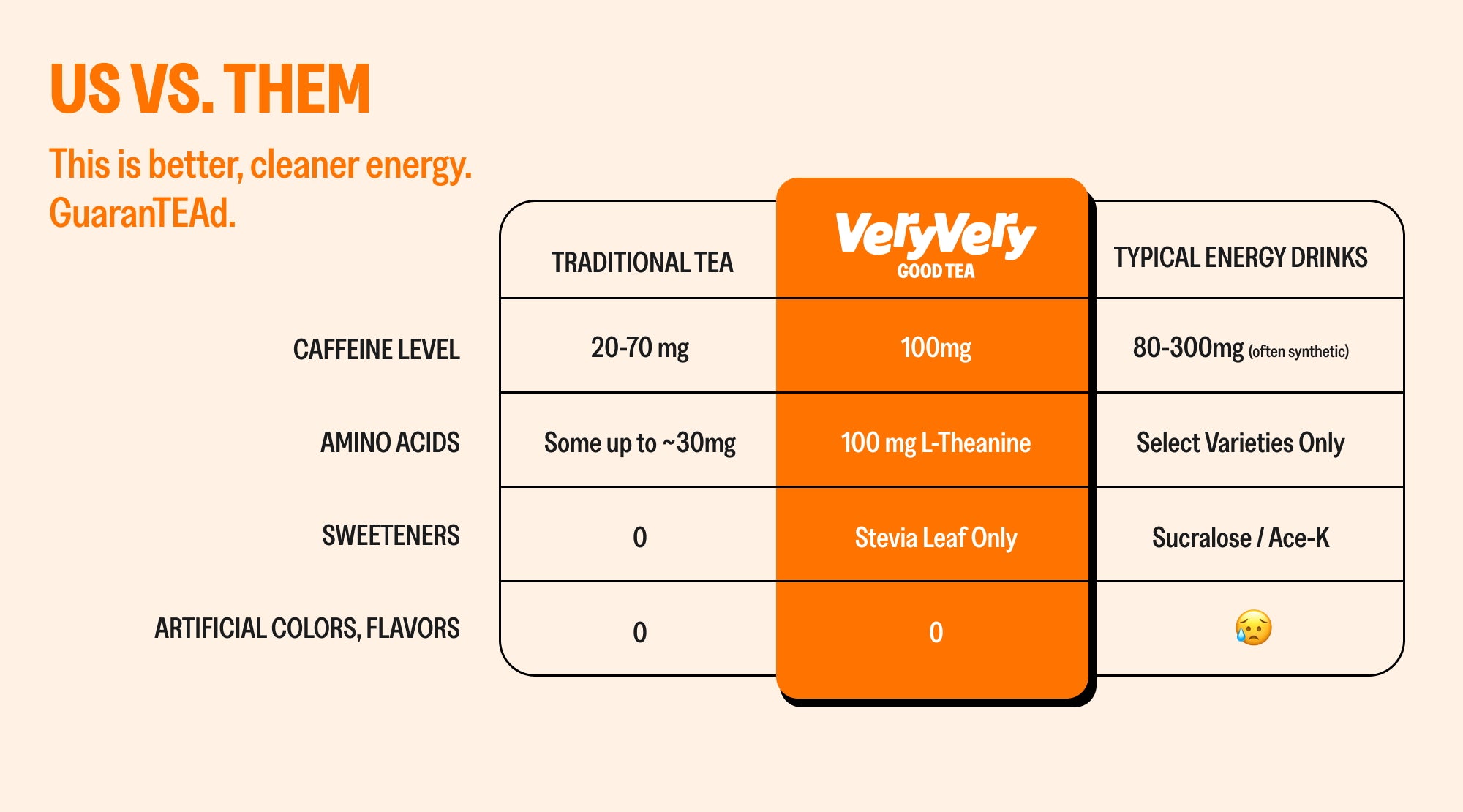 US VS. THEM

This is better, cleaner energy. GuaranTEAd.

| | TRADITIONAL TEA | VeryVery GOOD TEA | TYPICAL ENERGY DRINKS |
|---|---|---|---|
| CAFFEINE LEVEL | 20-70 mg | 100mg | 80-300mg (often synthetic) |
| AMINO ACIDS | Some up to ~30mg | 100 mg L-Theanine | Select Varieties Only |
| SWEETENERS | 0 | Stevia Leaf Only | Sucralose / Ace-K |
| ARTIFICIAL COLORS, FLAVORS | 0 | 0 | 😥 |